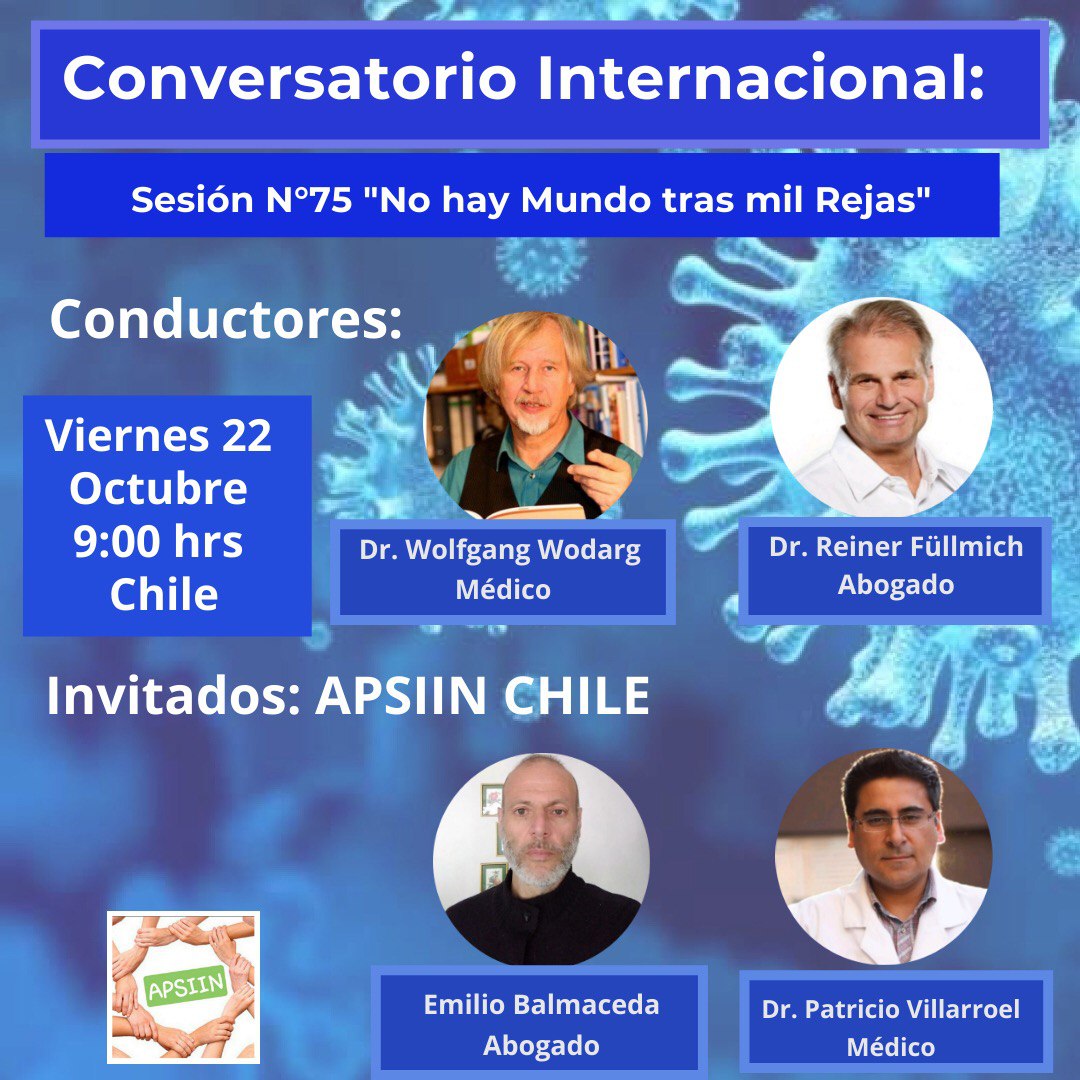 Conversatorio Internacional:

Sesión N°75 "No hay Mundo tras mil Rejas"

Conductores:

Viernes 22
Octubre
9:00 hrs
Chile

Dr. Wolfgang Wodarg
Médico

Dr. Reiner Füllmich
Abogado

Invitados: APSIIN CHILE

APSIIN

Emilio Balmaceda
Abogado

Dr. Patricio Villarroel
Médico